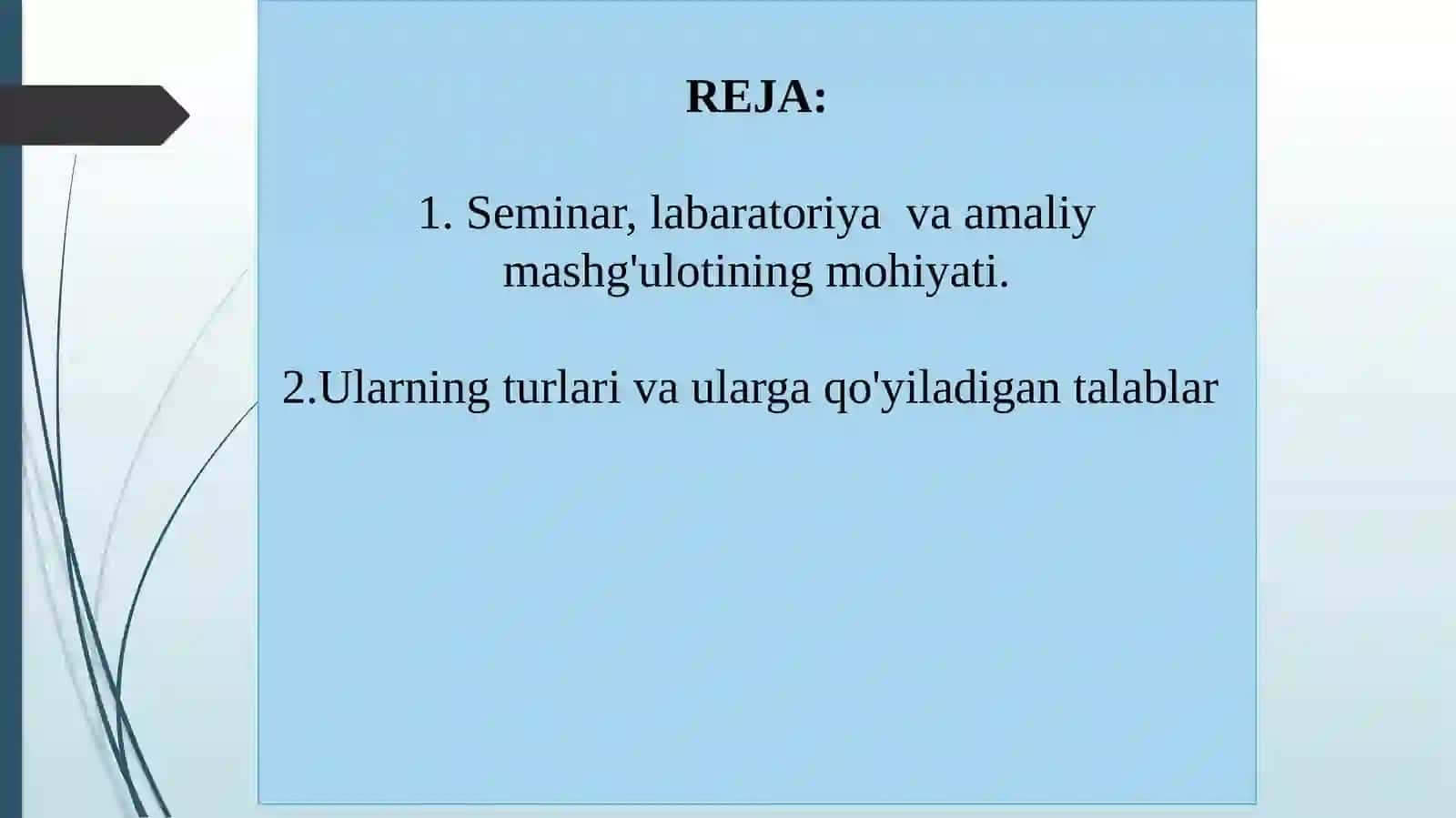 REJA:

1. Seminar, labaratoriya va amaliy mashg'ulotining mohiyati.

2.Ularning turlari va ularga qo'yiladigan talablar